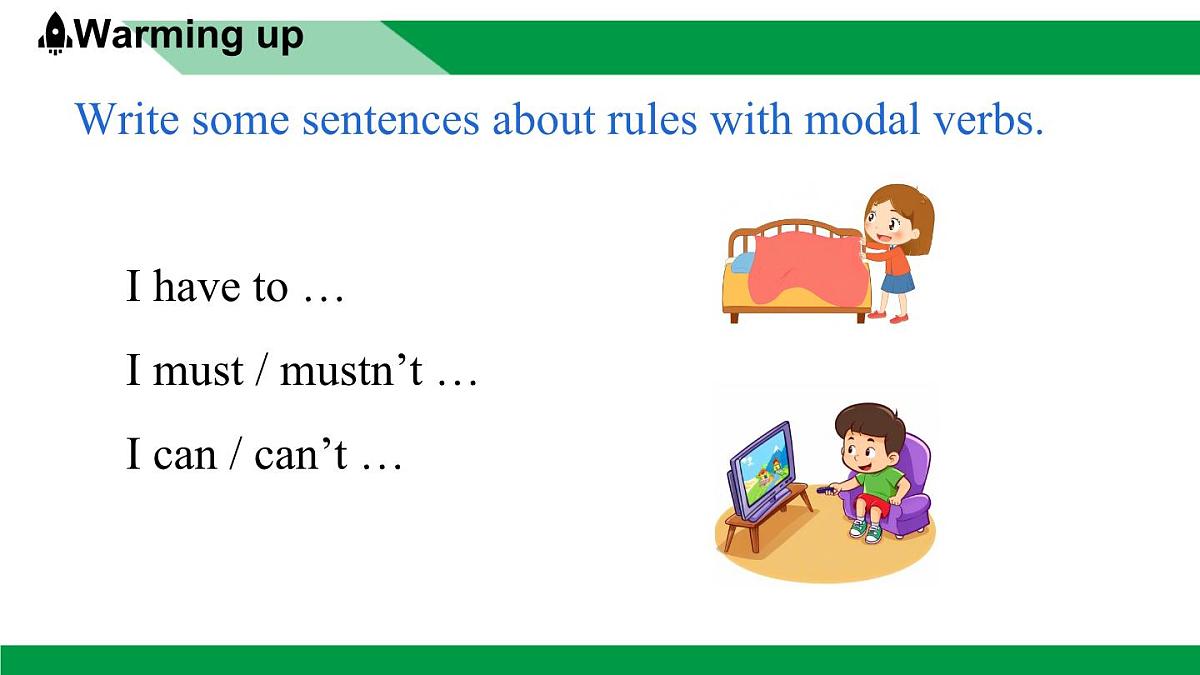 Warming up

Write some sentences about rules with modal verbs.

I have to …

I must / mustn’t …

I can / can’t …